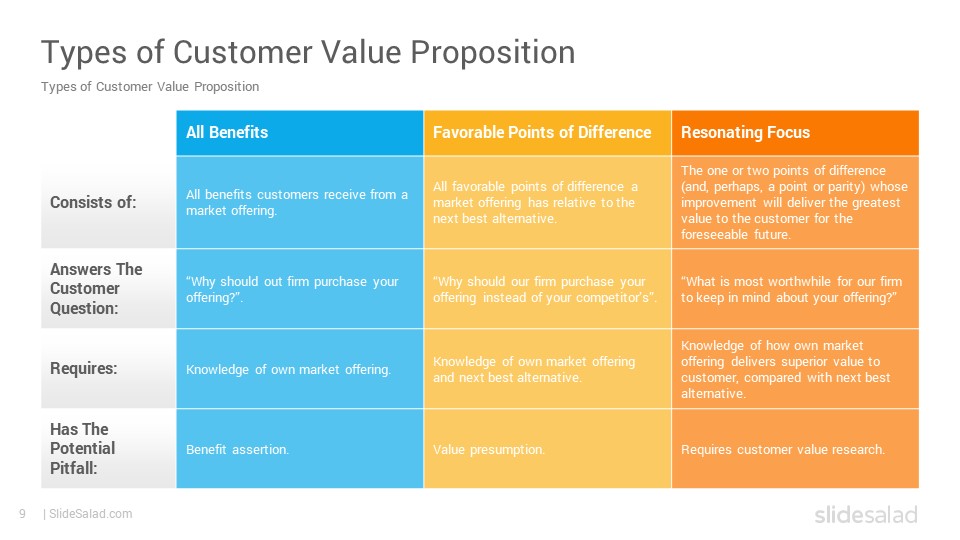 Types of Customer Value Proposition

Types of Customer Value Proposition

| | All Benefits | Favorable Points of Difference | Resonating Focus |
|---|---|---|---|
| Consists of: | All benefits customers receive from a market offering. | All favorable points of difference a market offering has relative to the next best alternative. | The one or two points of difference (and, perhaps, a point or parity) whose improvement will deliver the greatest value to the customer for the foreseeable future. |
| Answers The Customer Question: | "Why should out firm purchase your offering?". | "Why should our firm purchase your offering instead of your competitor's". | "What is most worthwhile for our firm to keep in mind about your offering?" |
| Requires: | Knowledge of own market offering. | Knowledge of own market offering and next best alternative. | Knowledge of how own market offering delivers superior value to customer, compared with next best alternative. |
| Has The Potential Pitfall: | Benefit assertion. | Value presumption. | Requires customer value research. |

9 | SlideSalad.com

slidesalad